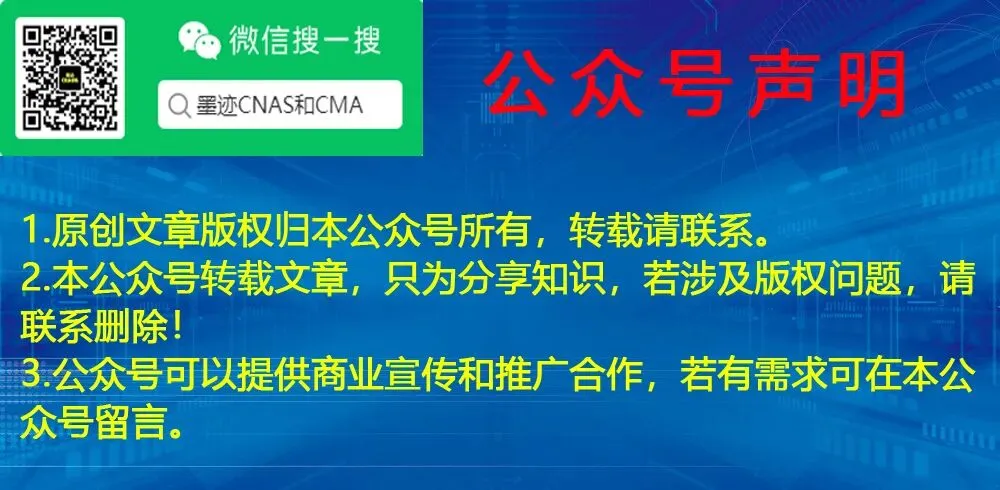 微信搜一搜

墨迹CNAS和CMA

公众号声明

1.原创文章版权归本公众号所有，转载请联系。
2.本公众号转载文章，只为分享知识，若涉及版权问题，请联系删除！
3.公众号可以提供商业宣传和推广合作，若有需求可在本公众号留言。